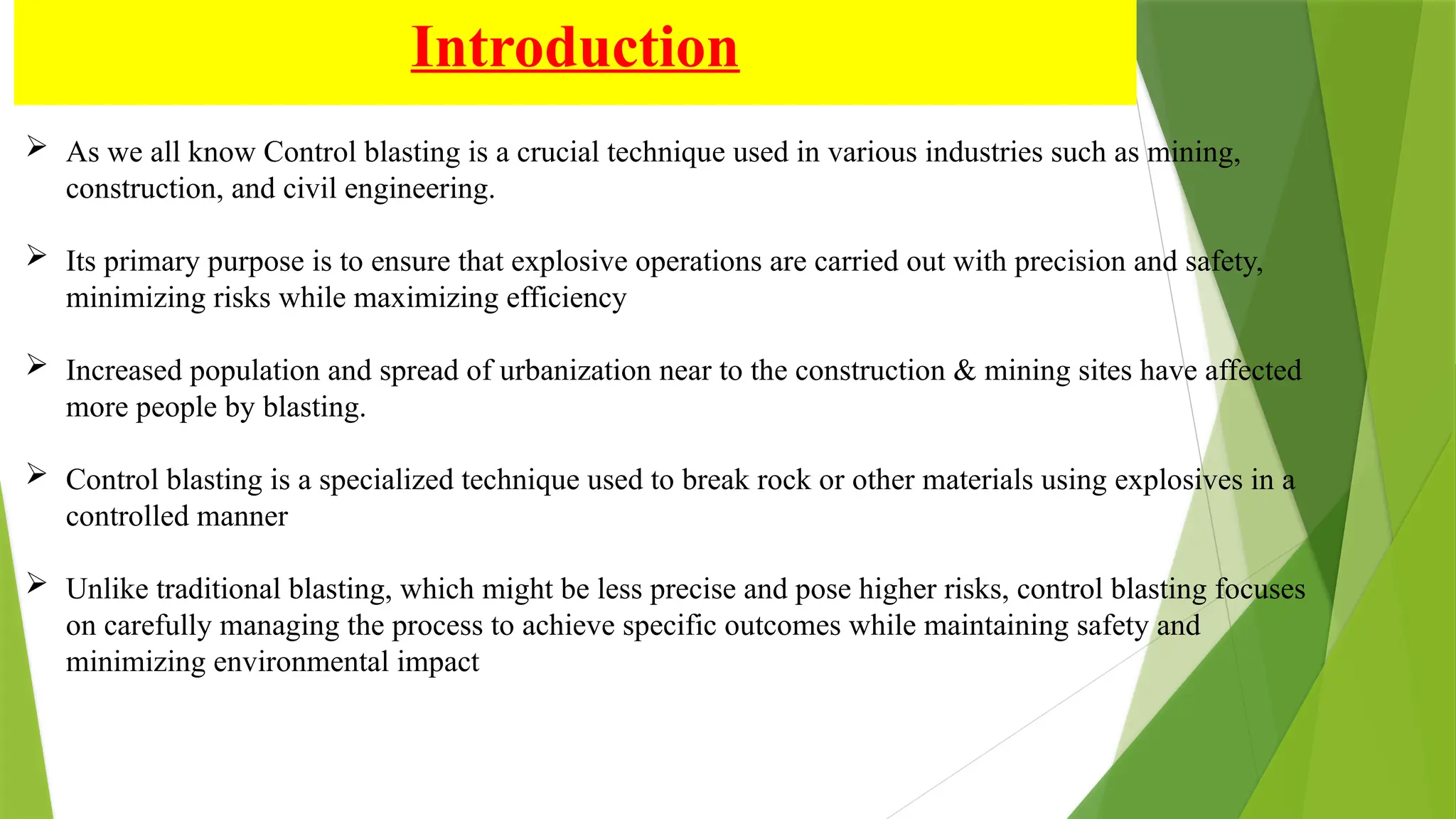 Introduction

➢ As we all know Control blasting is a crucial technique used in various industries such as mining, construction, and civil engineering.

➢ Its primary purpose is to ensure that explosive operations are carried out with precision and safety, minimizing risks while maximizing efficiency

➢ Increased population and spread of urbanization near to the construction & mining sites have affected more people by blasting.

➢ Control blasting is a specialized technique used to break rock or other materials using explosives in a controlled manner

➢ Unlike traditional blasting, which might be less precise and pose higher risks, control blasting focuses on carefully managing the process to achieve specific outcomes while maintaining safety and minimizing environmental impact